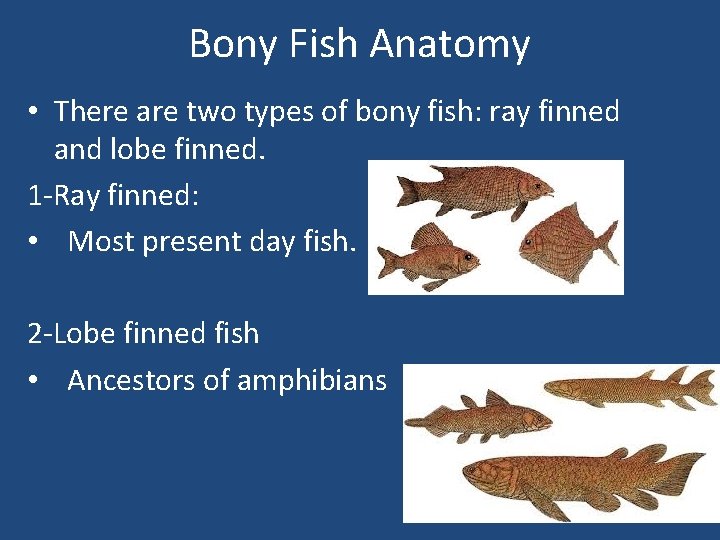 Bony Fish Anatomy

• There are two types of bony fish: ray finned and lobe finned.

1-Ray finned:

• Most present day fish.

2-Lobe finned fish

• Ancestors of amphibians